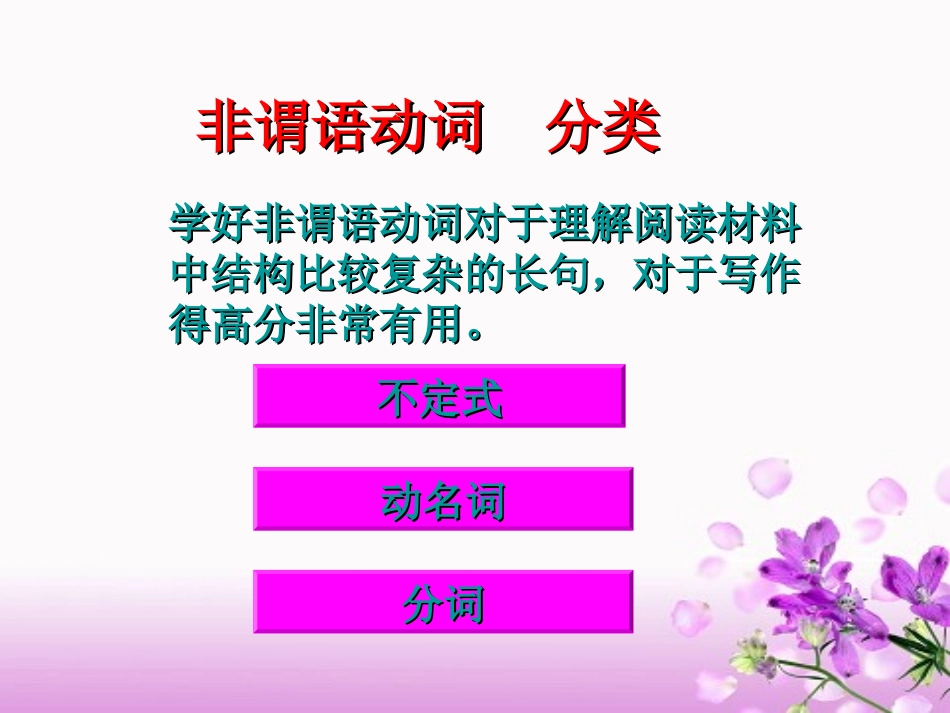 非谓语动词　分类

学好非谓语动词对于理解阅读材料中结构比较复杂的长句，对于写作得高分非常有用。

不定式

动名词

分词